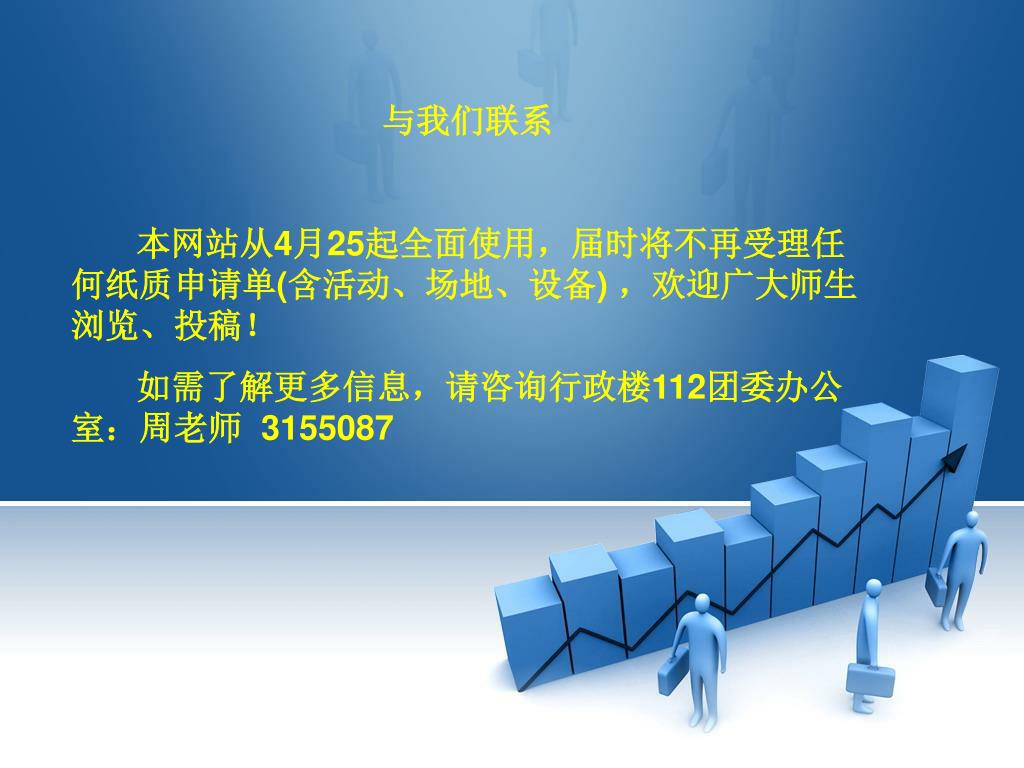 与我们联系

本网站从4月25起全面使用，届时将不再受理任何纸质申请单(含活动、场地、设备)，欢迎广大师生浏览、投稿！

如需了解更多信息，请咨询行政楼112团委办公室：周老师 3155087